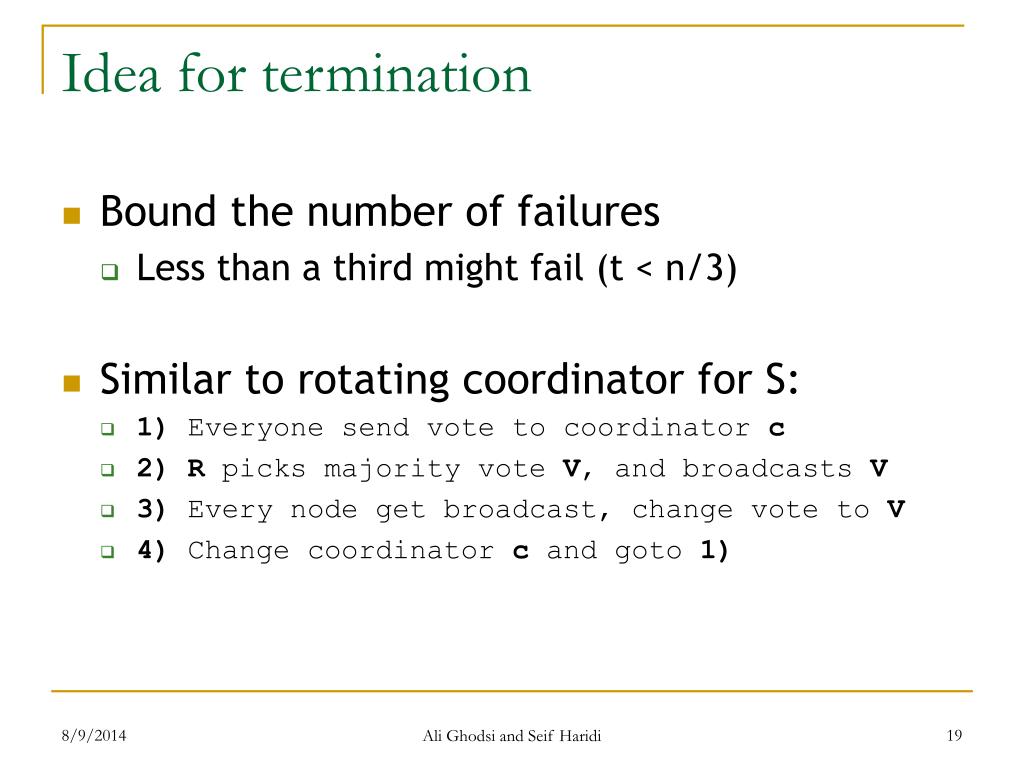 Idea for termination

Bound the number of failures
Less than a third might fail (t < n/3)

Similar to rotating coordinator for S:
1) Everyone send vote to coordinator c
2) R picks majority vote V, and broadcasts V
3) Every node get broadcast, change vote to V
4) Change coordinator c and goto 1)

8/9/2014 Ali Ghodsi and Seif Haridi 19